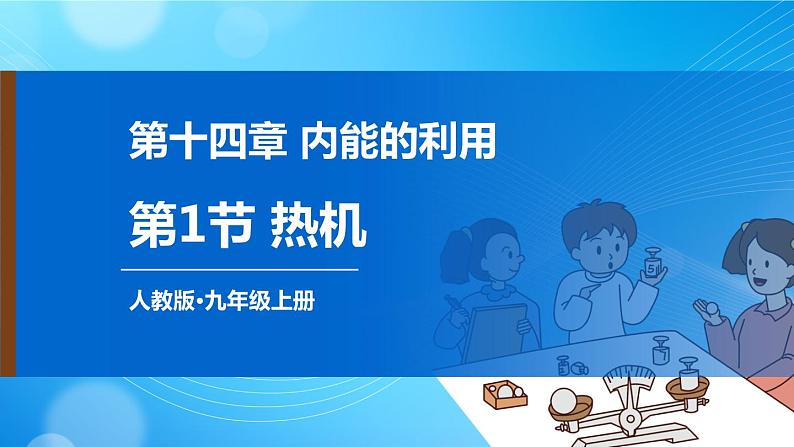 第十四章 内能的利用

第1节 热机

人教版·九年级上册